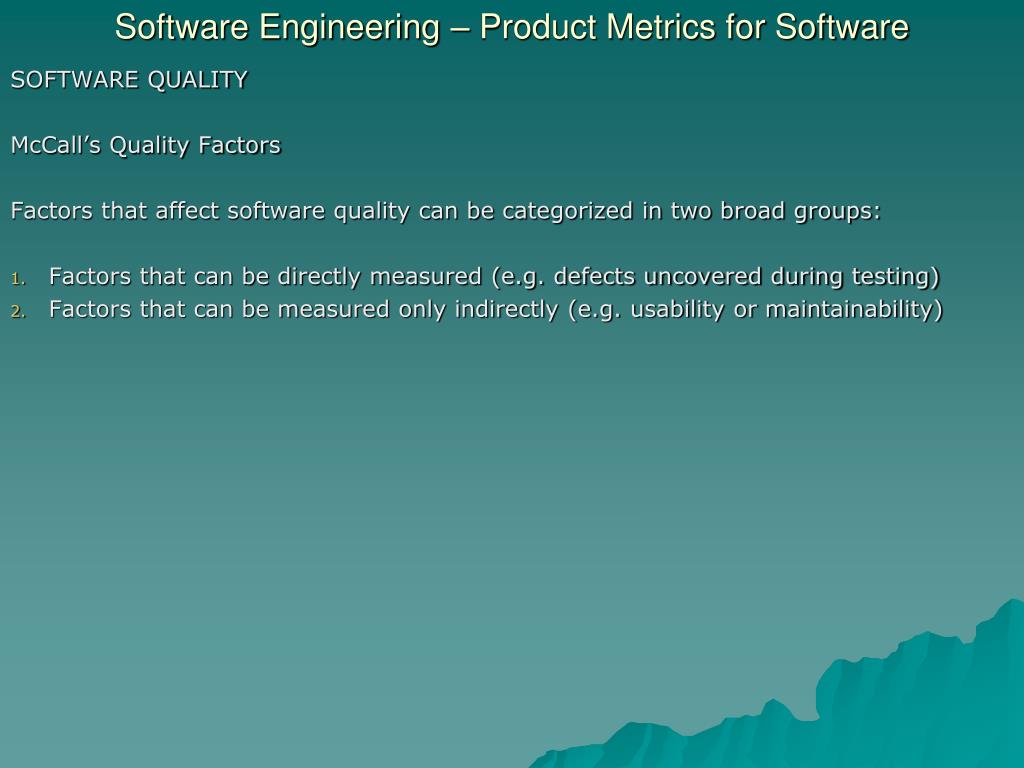 Software Engineering – Product Metrics for Software

SOFTWARE QUALITY

McCall's Quality Factors

Factors that affect software quality can be categorized in two broad groups:

1. Factors that can be directly measured (e.g. defects uncovered during testing)
2. Factors that can be measured only indirectly (e.g. usability or maintainability)